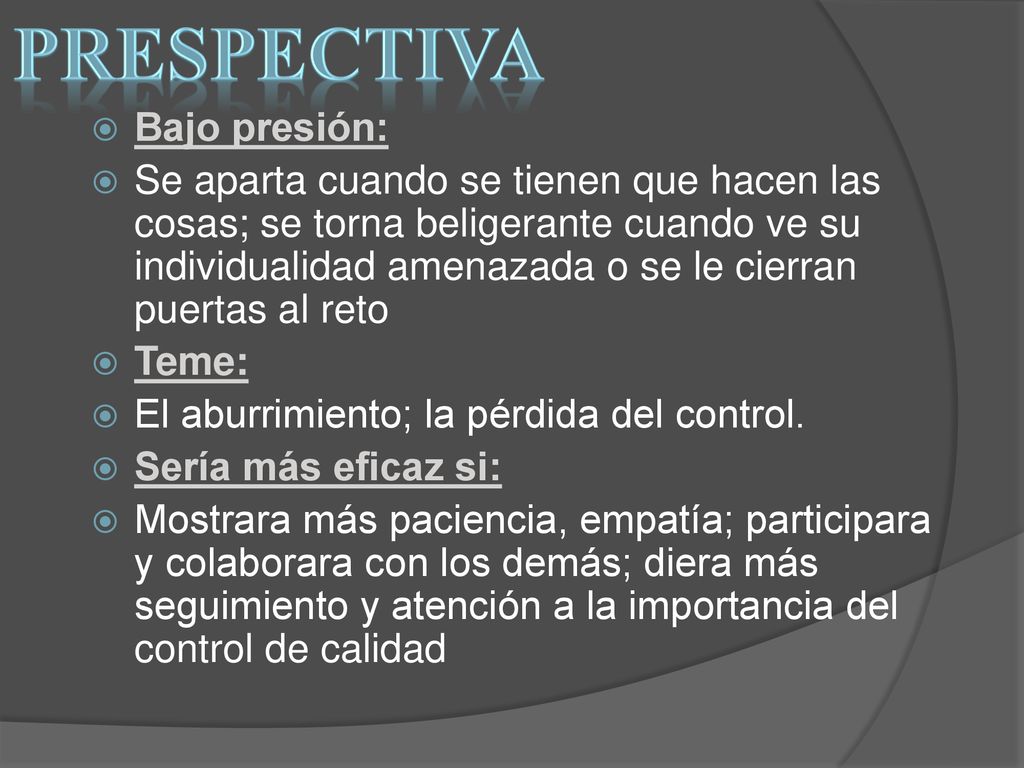 PRESPECTIVA

Bajo presión:

Se aparta cuando se tienen que hacen las cosas; se torna beligerante cuando ve su individualidad amenazada o se le cierran puertas al reto

Teme:

El aburrimiento; la pérdida del control.

Sería más eficaz si:

Mostrara más paciencia, empatía; participara y colaborara con los demás; diera más seguimiento y atención a la importancia del control de calidad